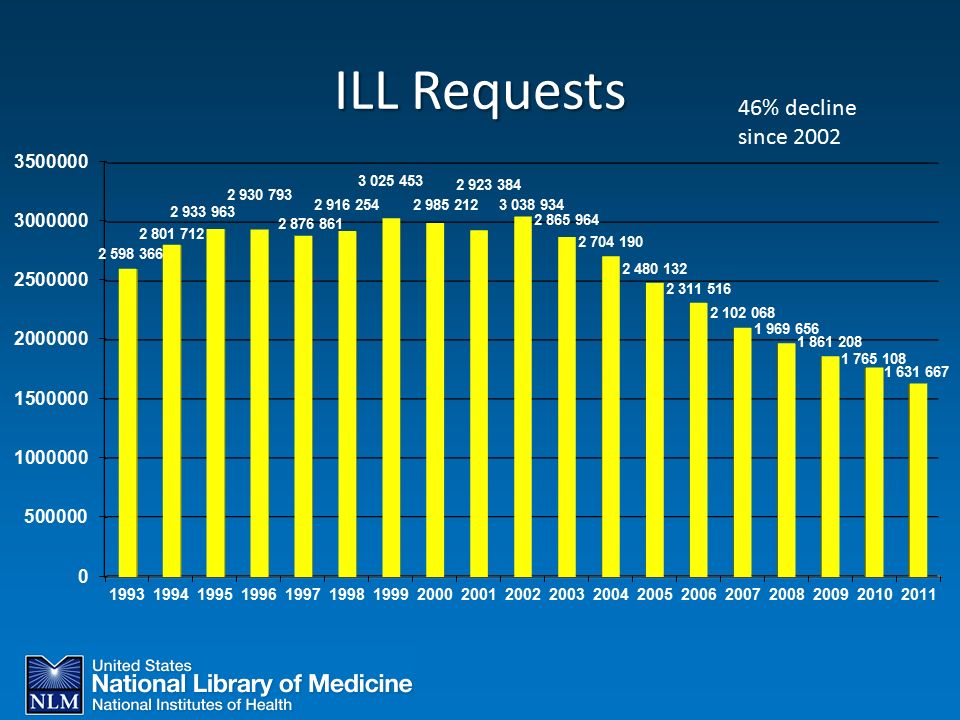 ILL Requests

46% decline since 2002

3500000
3000000
2500000
2000000
1500000
1000000
500000
0

2 598 366
2 801 712
2 933 963
2 930 793
2 876 861
2 916 254
3 025 453
2 985 212
2 923 384
3 038 934
2 865 964
2 704 190
2 480 132
2 311 516
2 102 068
1 969 656
1 861 208
1 765 108
1 631 667

1993 1994 1995 1996 1997 1998 1999 2000 2001 2002 2003 2004 2005 2006 2007 2008 2009 2010 2011

NLM
United States
National Library of Medicine
National Institutes of Health